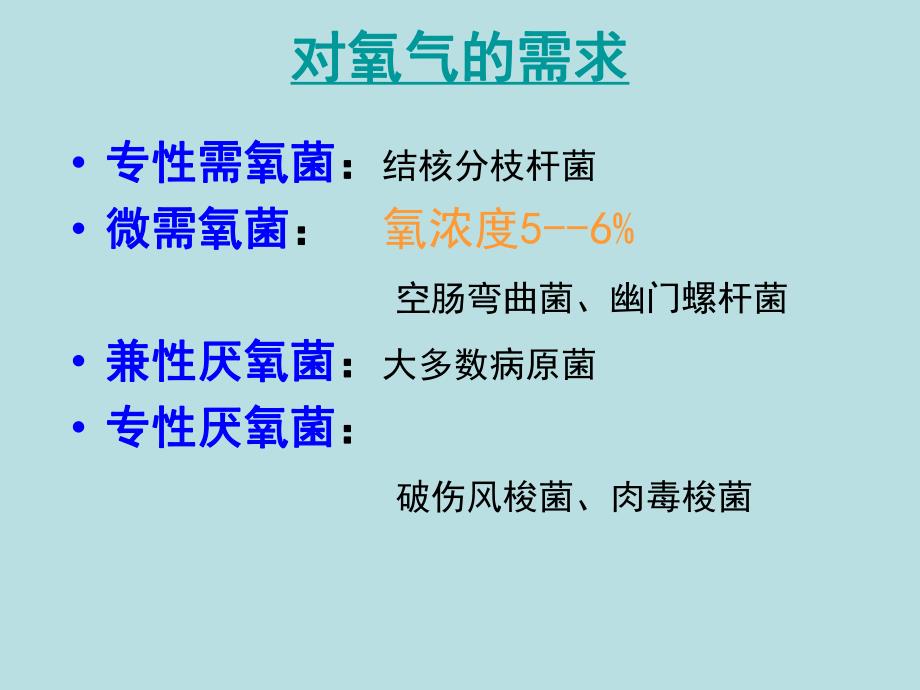 对氧气的需求

• 专性需氧菌：结核分枝杆菌
• 微需氧菌： 氧浓度5--6%
空肠弯曲菌、幽门螺杆菌
• 兼性厌氧菌：大多数病原菌
• 专性厌氧菌：
破伤风梭菌、肉毒梭菌